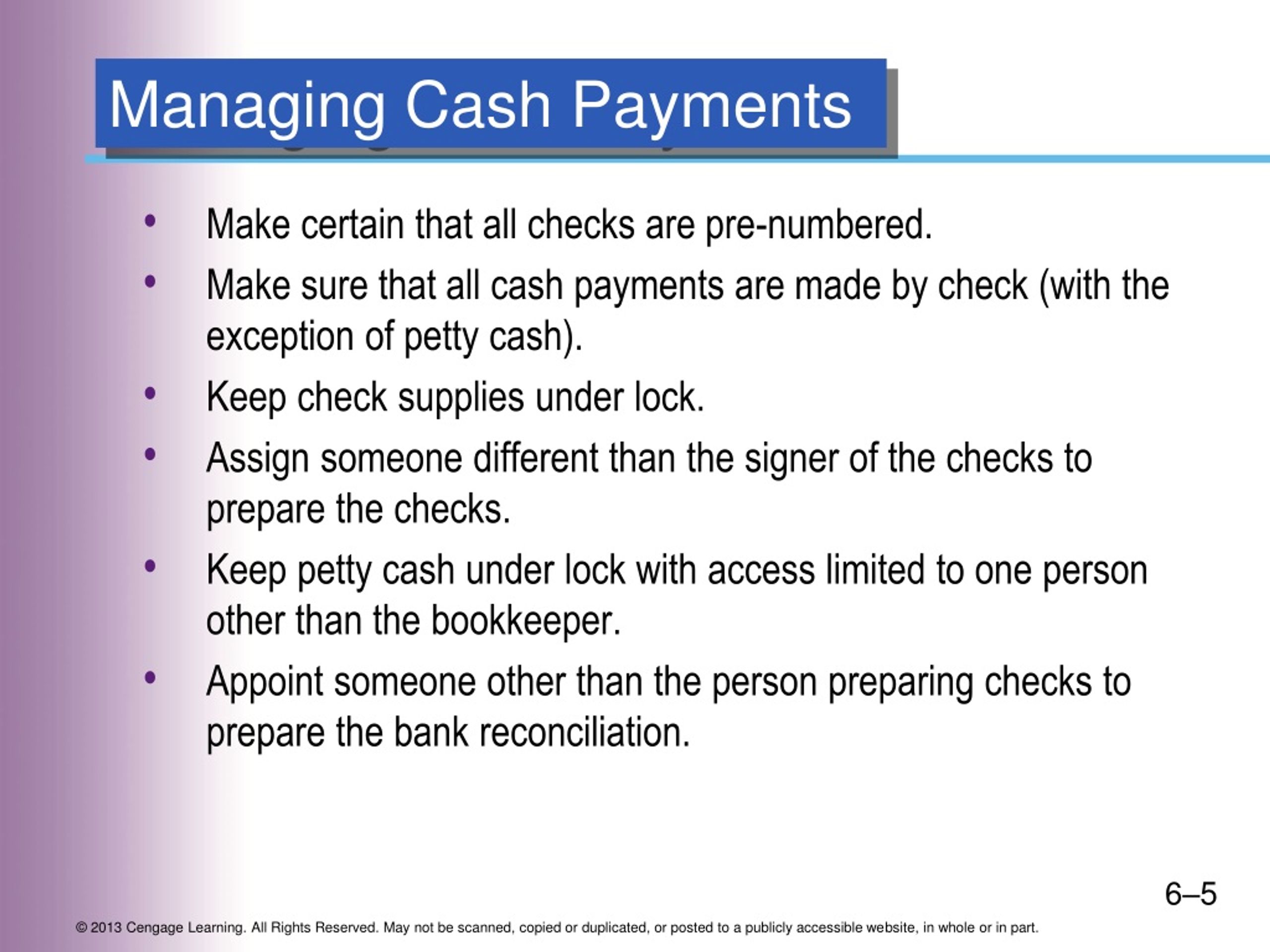 Managing Cash Payments

• Make certain that all checks are pre-numbered.
• Make sure that all cash payments are made by check (with the exception of petty cash).
• Keep check supplies under lock.
• Assign someone different than the signer of the checks to prepare the checks.
• Keep petty cash under lock with access limited to one person other than the bookkeeper.
• Appoint someone other than the person preparing checks to prepare the bank reconciliation.

6–5

© 2013 Cengage Learning. All Rights Reserved. May not be scanned, copied or duplicated, or posted to a publicly accessible website, in whole or in part.